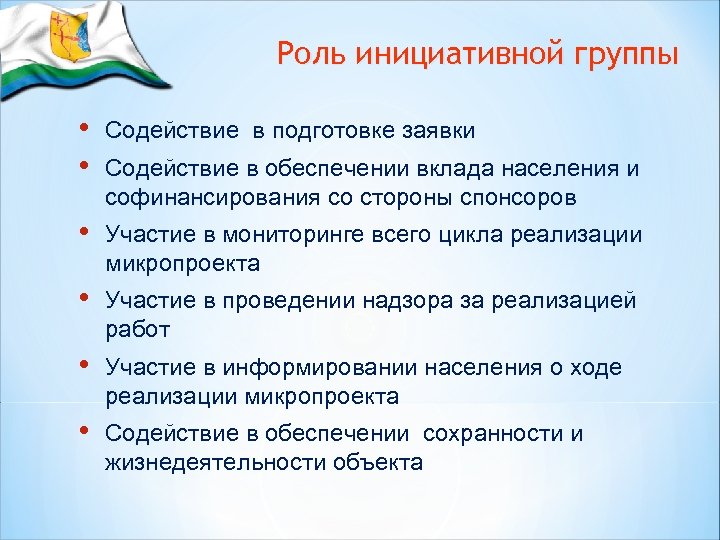 Роль инициативной группы

• Содействие в подготовке заявки
• Содействие в обеспечении вклада населения и софинансирования со стороны спонсоров
• Участие в мониторинге всего цикла реализации микропроекта
• Участие в проведении надзора за реализацией работ
• Участие в информировании населения о ходе реализации микропроекта
• Содействие в обеспечении сохранности и жизнедеятельности объекта